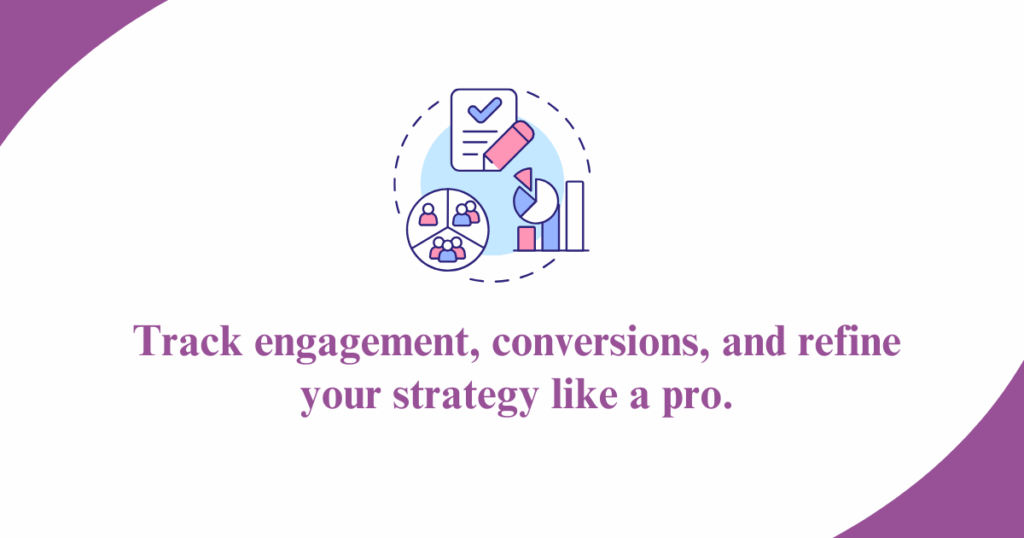 Track engagement, conversions, and refine your strategy like a pro.